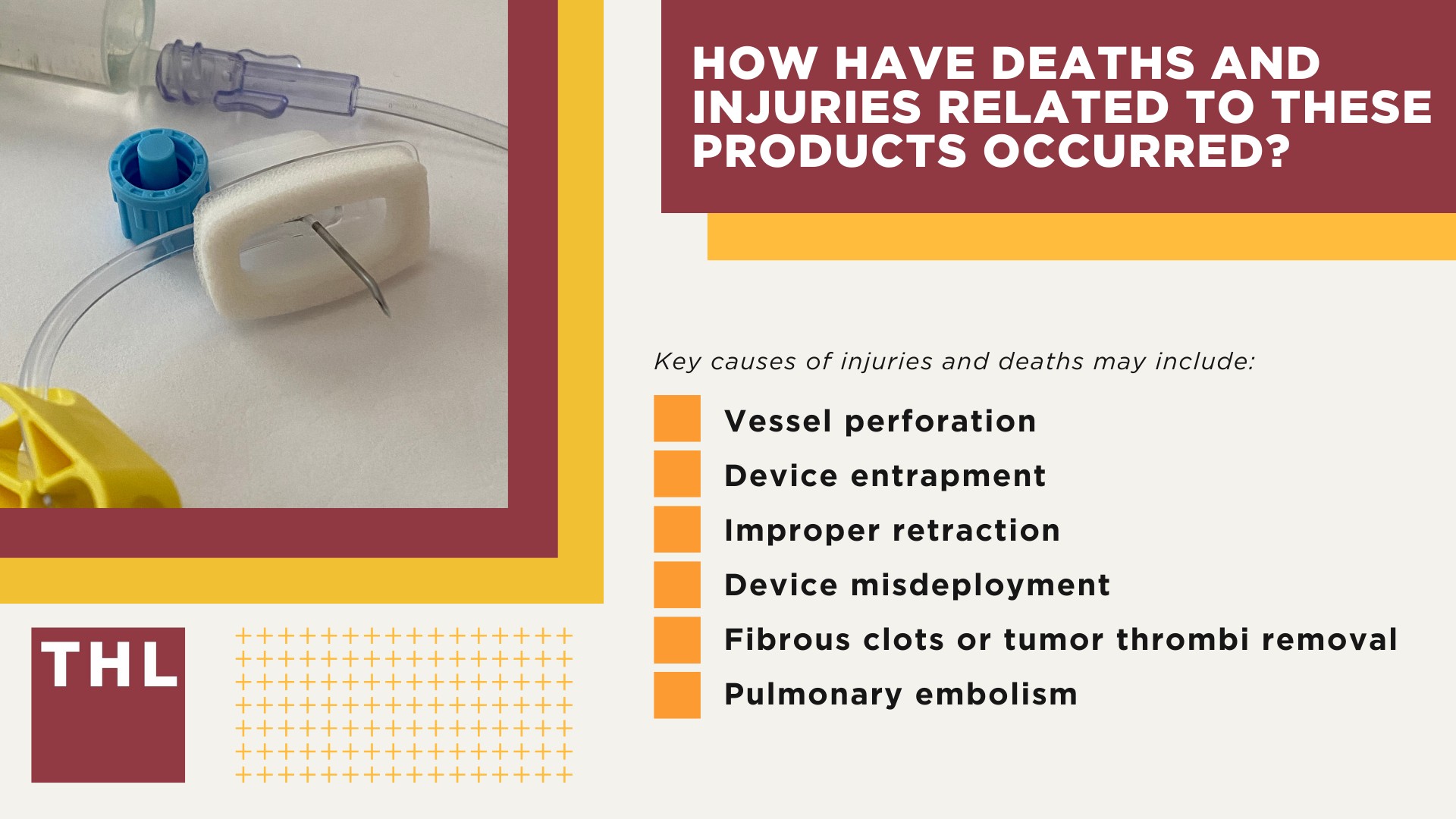 HOW HAVE DEATHS AND INJURIES RELATED TO THESE PRODUCTS OCCURRED?

Key causes of injuries and deaths may include:

Vessel perforation

Device entrapment

Improper retraction

Device misdeployment

Fibrous clots or tumor thrombi removal

Pulmonary embolism

THL